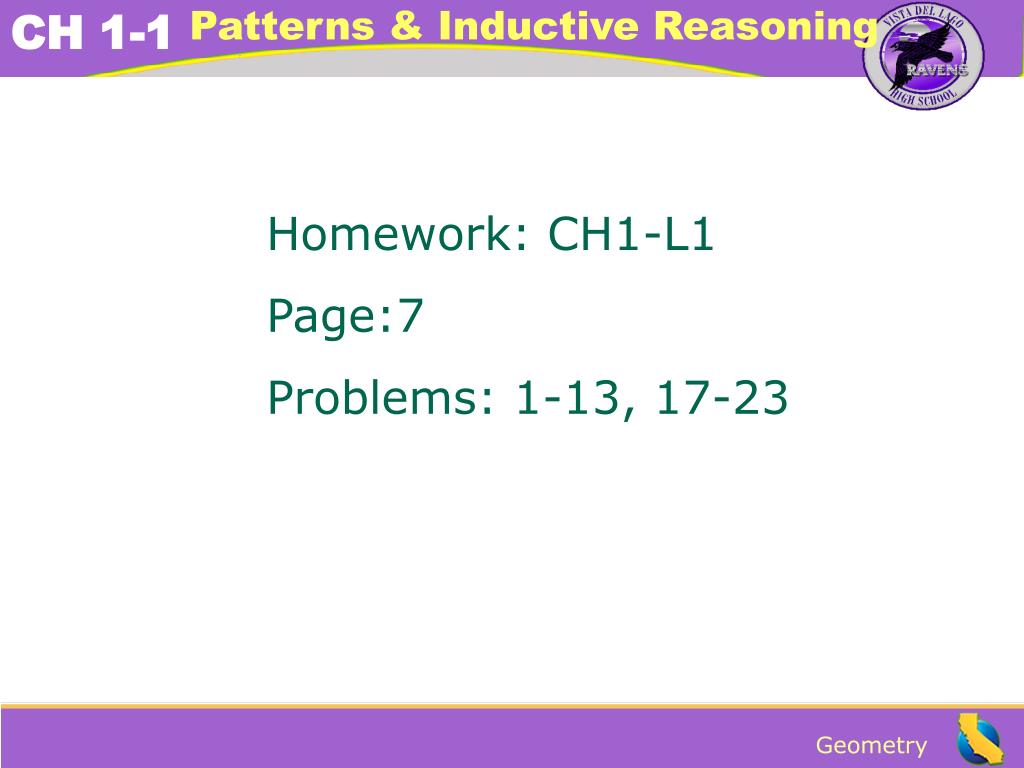 CH 1-1 Patterns & Inductive Reasoning

VISTA DEL LAGO
RAVENS
HIGH SCHOOL

Homework: CH1-L1

Page:7

Problems: 1-13, 17-23

Geometry